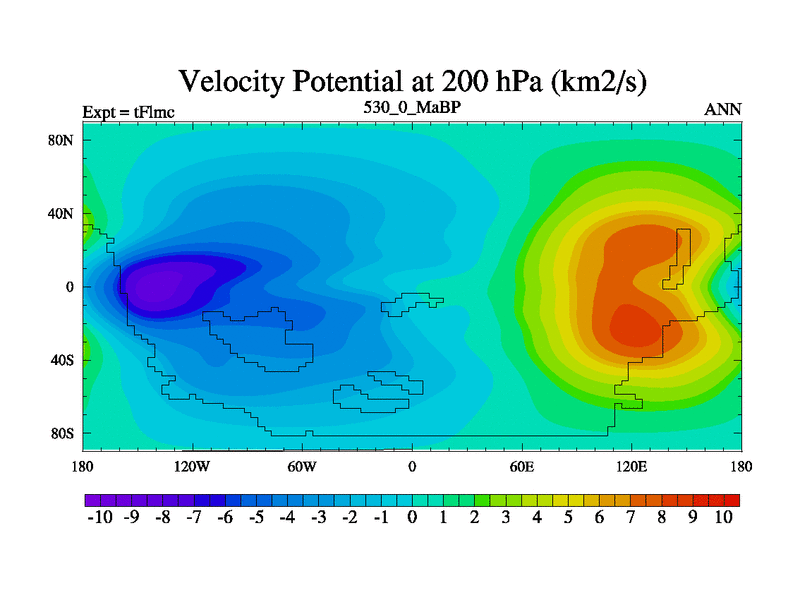 Velocity Potential at 200 hPa (km2/s)

Expt = tFlmc

530_0_MaBP

ANN

80N
40N
0
40S
80S

180 120W 60W 0 60E 120E 180

-10 -9 -8 -7 -6 -5 -4 -3 -2 -1 0 1 2 3 4 5 6 7 8 9 10